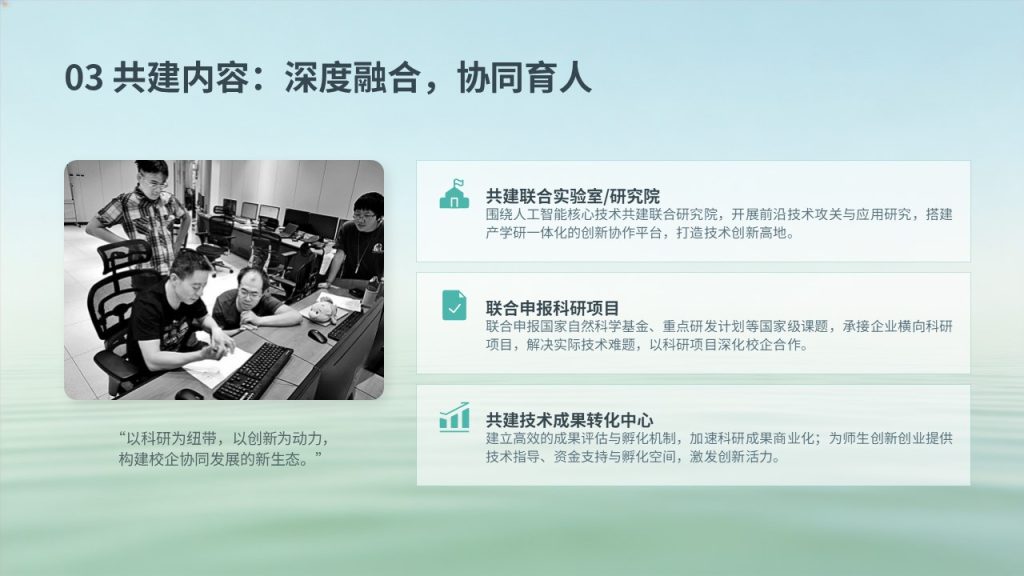 03 共建内容：深度融合，协同育人

“以科研为纽带，以创新为动力，构建校企协同发展的新生态。”

共建联合实验室/研究院
围绕人工智能核心技术共建联合研究院，开展前沿技术攻关与应用研究，搭建产学研一体化的创新协作平台，打造技术创新高地。

联合申报科研项目
联合申报国家自然科学基金、重点研发计划等国家级课题，承接企业横向科研项目，解决实际技术难题，以科研项目深化校企合作。

共建技术成果转化中心
建立高效的成果评估与孵化机制，加速科研成果商业化；为师生创新创业提供技术指导、资金支持与孵化空间，激发创新活力。